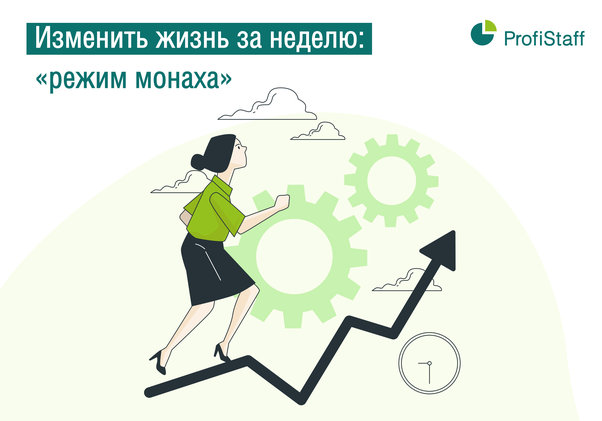 Изменить жизнь за неделю:
«режим монаха»

ProfiStaff